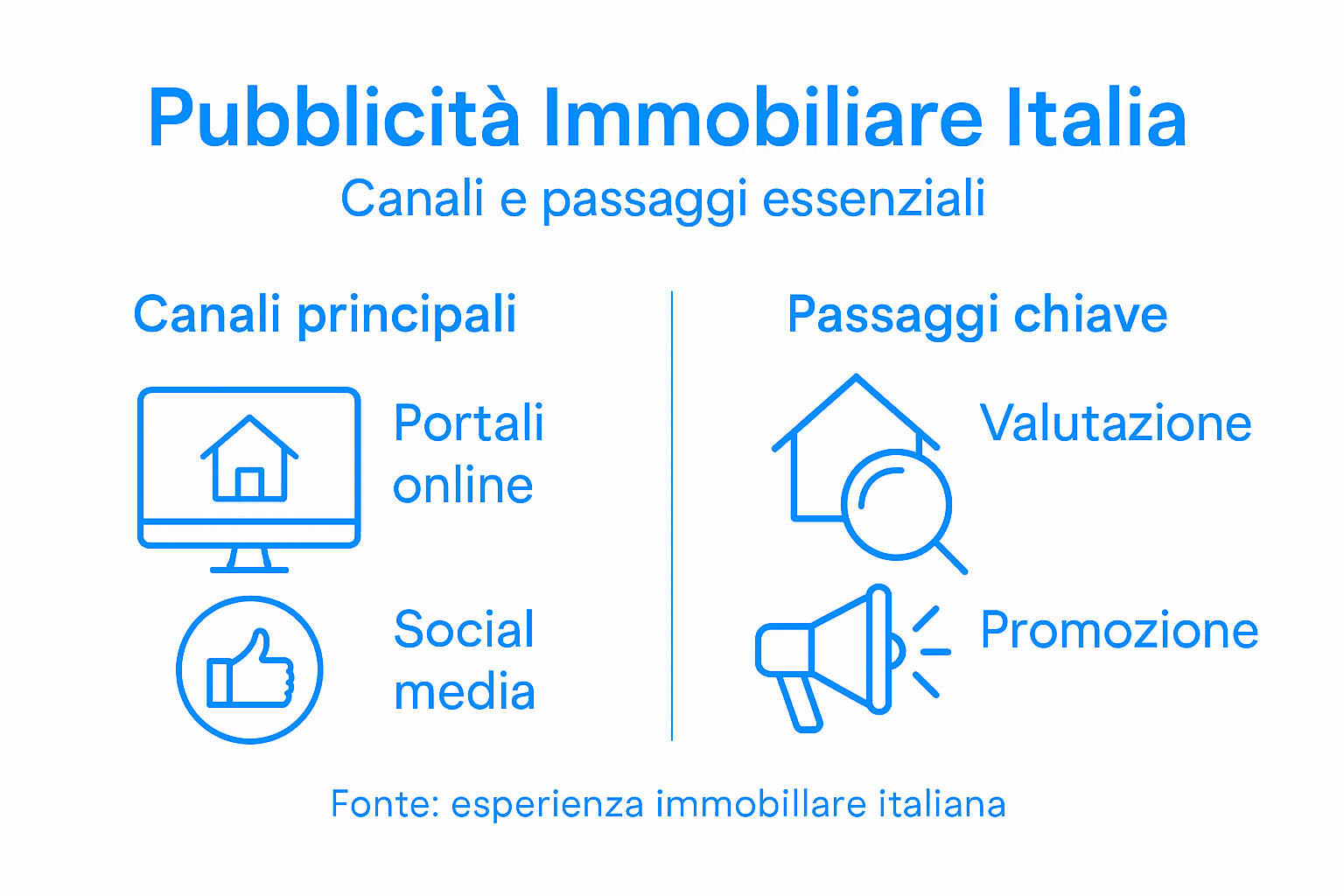 Pubblicità Immobiliare Italia

Canali e passaggi essenziali

Canali principali

Portali online

Social media

Passaggi chiave

Valutazione

Promozione

Fonte: esperienza immobillare italiana